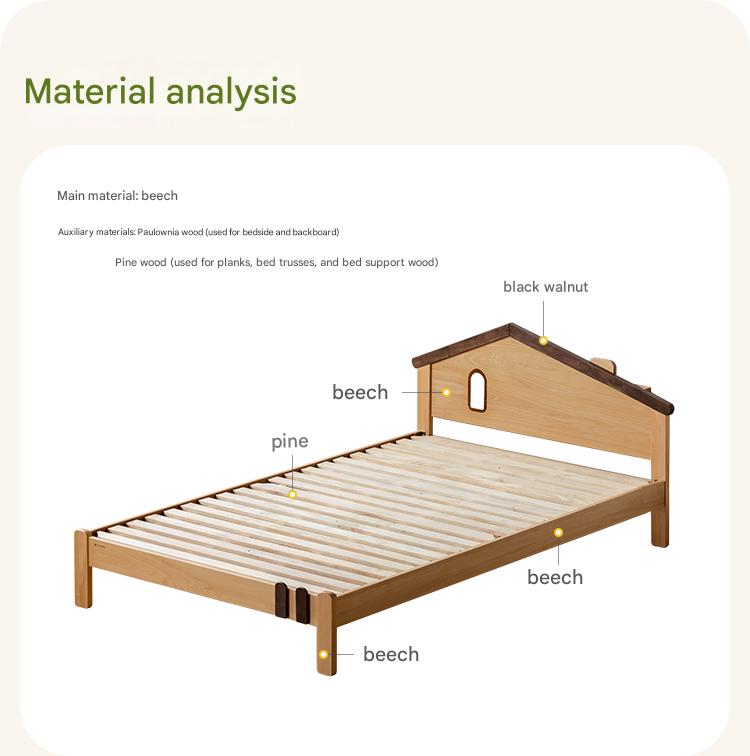 Material analysis

Main material: beech

Auxiliary materials: Paulownia wood (used for bedside and backboard)

Pine wood (used for planks, bed trusses, and bed support wood)

black walnut

beech

pine

beech

beech